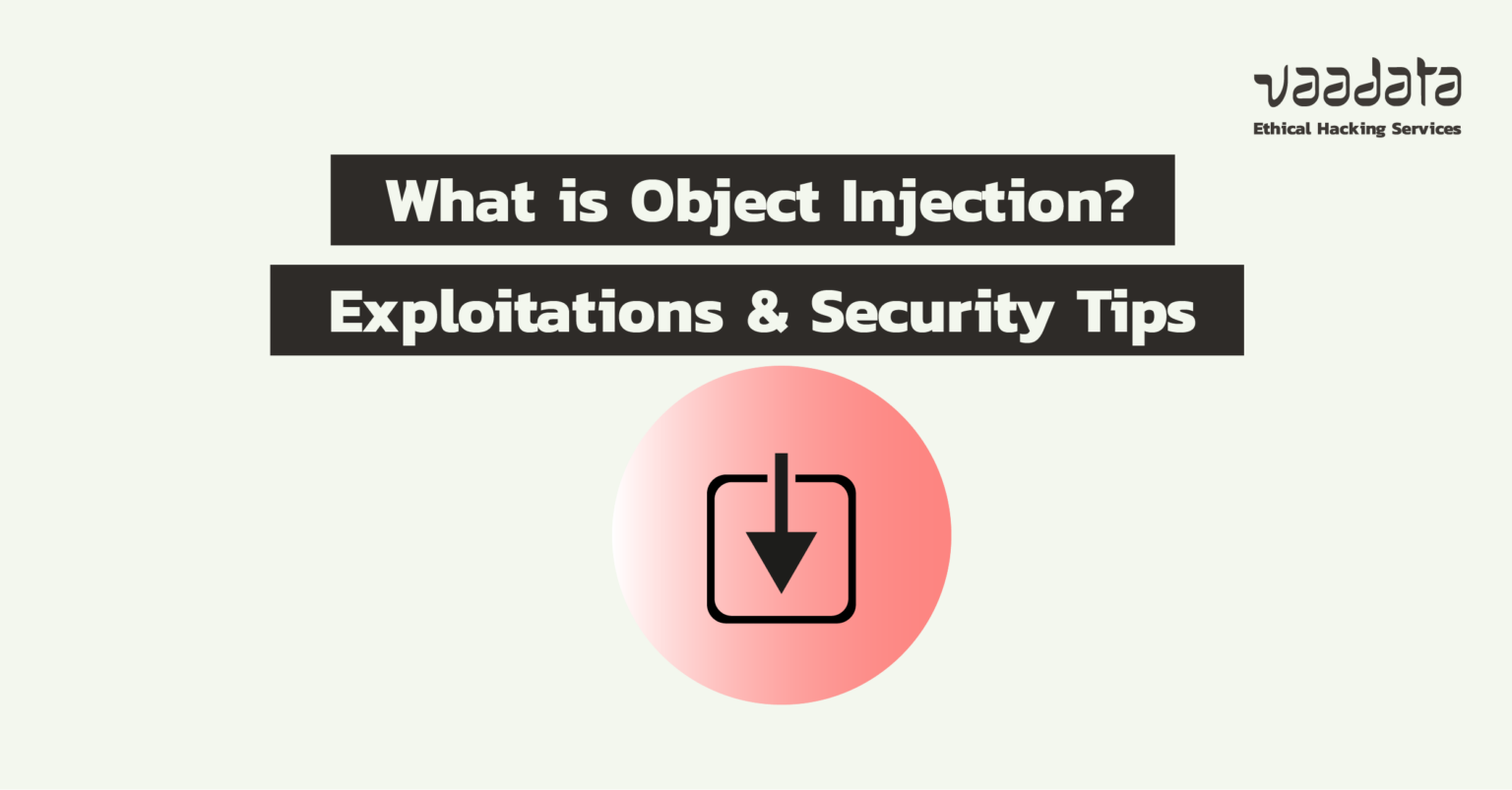 vaadata
Ethical Hacking Services

What is Object Injection?
Exploitations & Security Tips